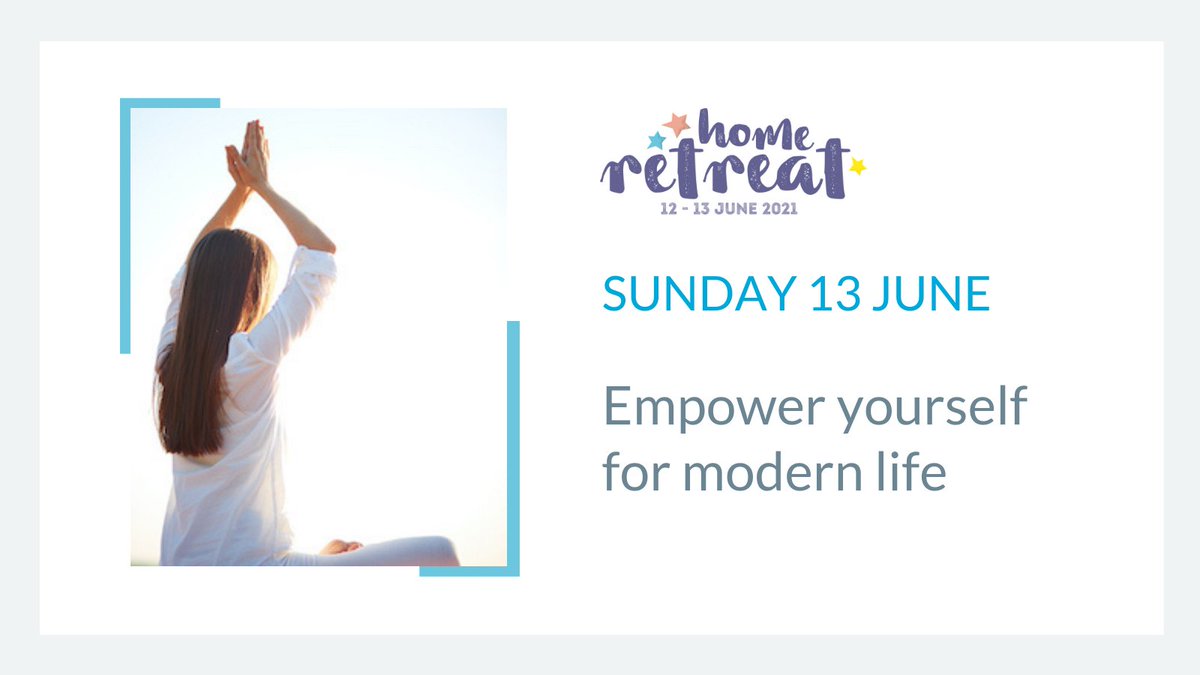 home retreat
12 - 13 JUNE 2021

SUNDAY 13 JUNE

Empower yourself for modern life